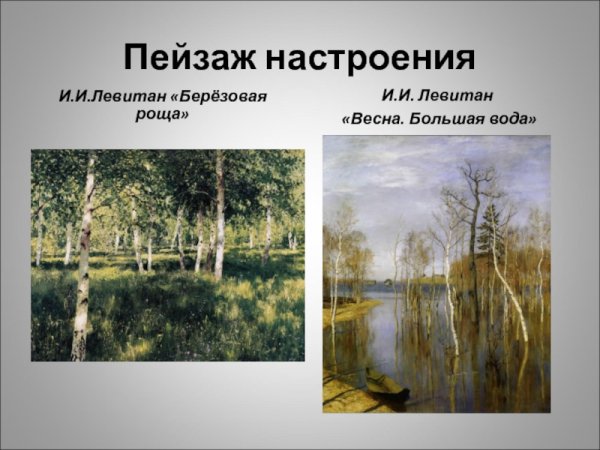 Пейзаж настроения

И.И.Левитан «Берёзовая роща»

И.И. Левитан

«Весна. Большая вода»